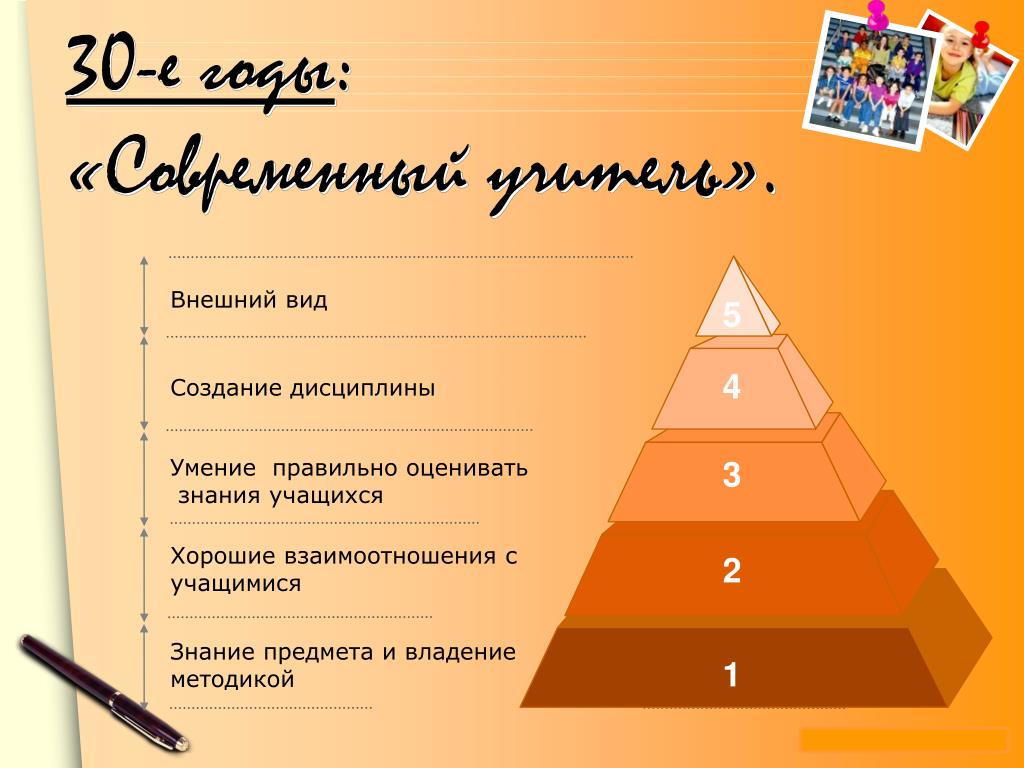 30-е годы:
«Современный учитель».

Внешний вид

Создание дисциплины

Умение правильно оценивать знания учащихся

Хорошие взаимоотношения с учащимися

Знание предмета и владение методикой

5
4
3
2
1